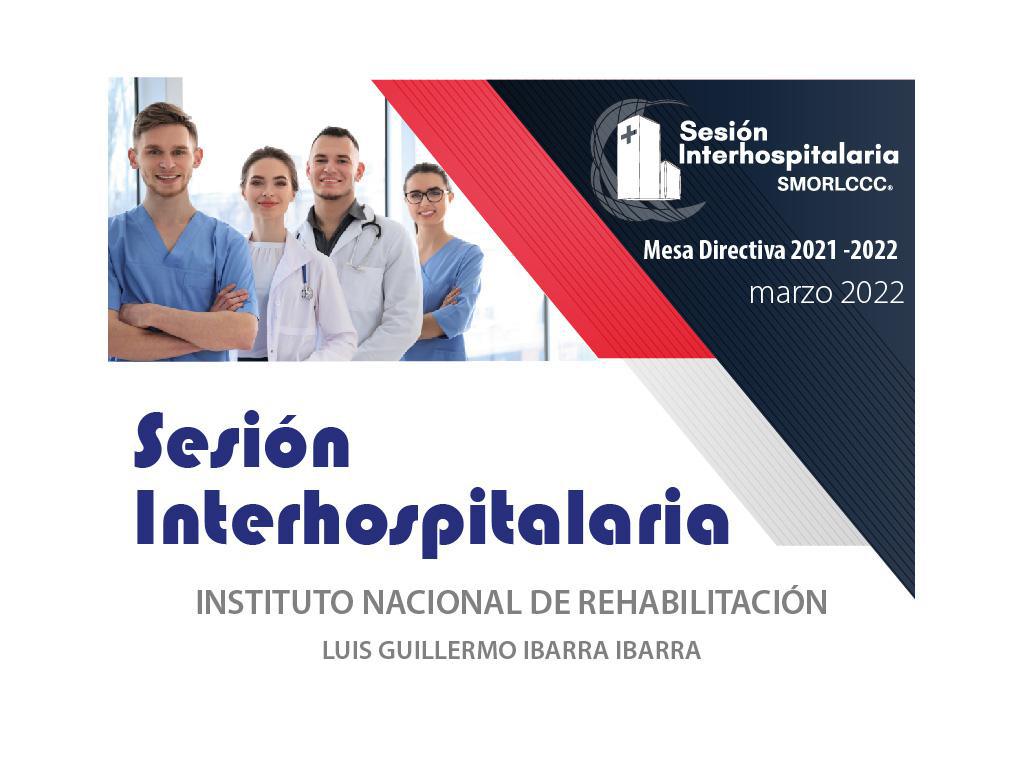 Sesión Interhospitalaria
SMORLCCC®

Mesa Directiva 2021 -2022
marzo 2022

Sesión Interhospitalaria

INSTITUTO NACIONAL DE REHABILITACIÓN
LUIS GUILLERMO IBARRA IBARRA